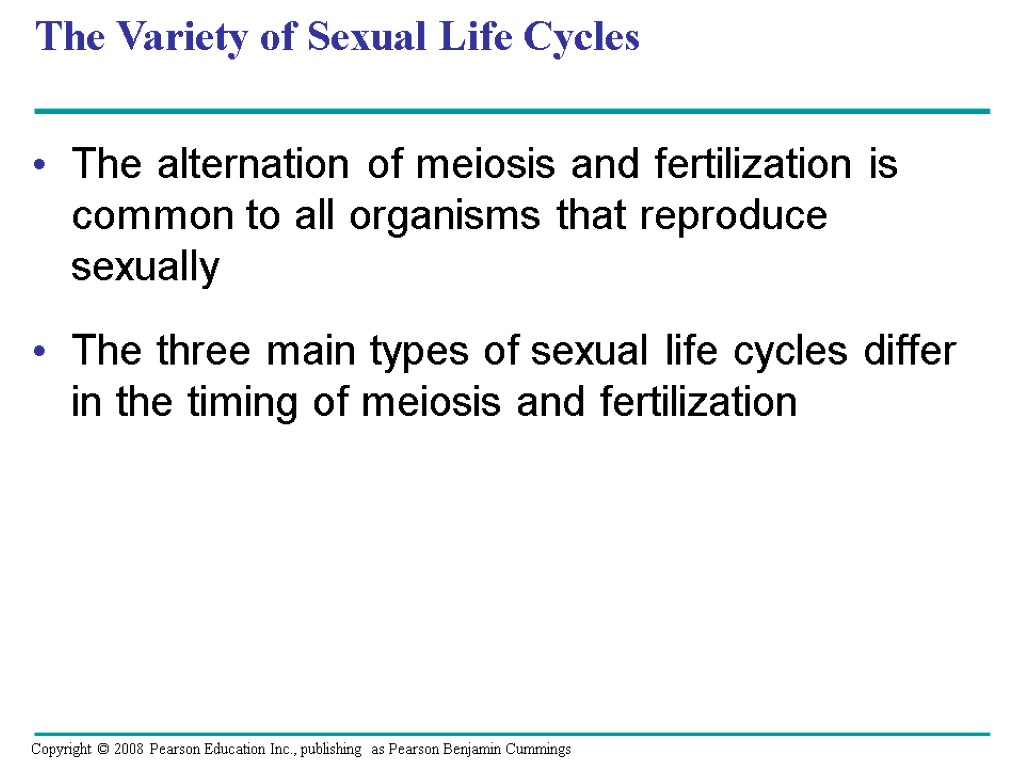 The Variety of Sexual Life Cycles

• The alternation of meiosis and fertilization is common to all organisms that reproduce sexually

• The three main types of sexual life cycles differ in the timing of meiosis and fertilization

Copyright © 2008 Pearson Education Inc., publishing as Pearson Benjamin Cummings